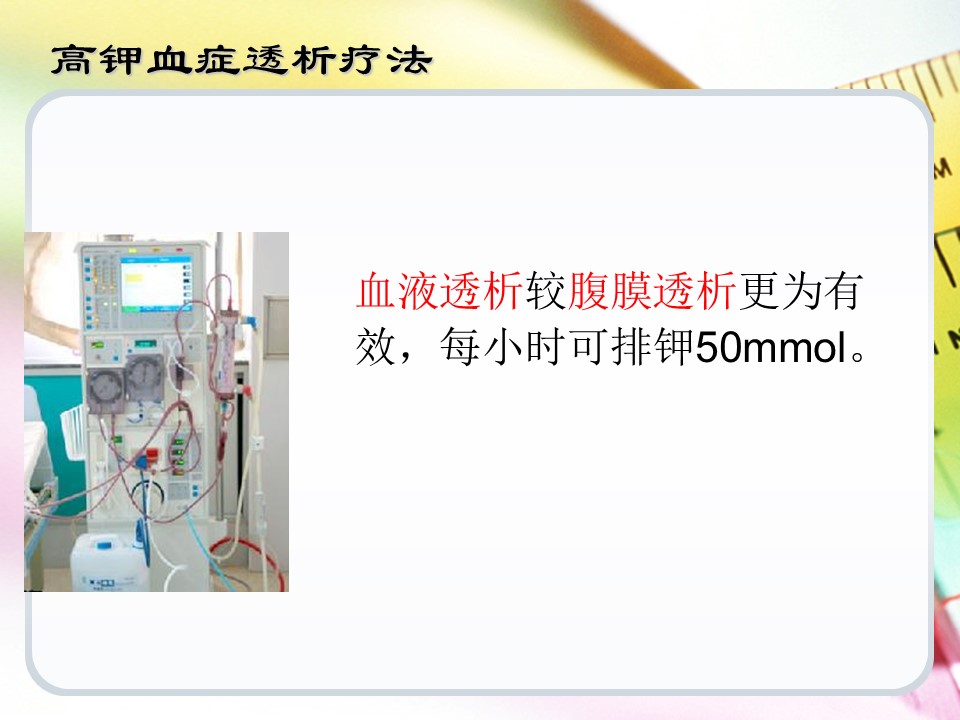 高钾血症透析疗法

血液透析较腹膜透析更为有效，每小时可排钾50mmol。